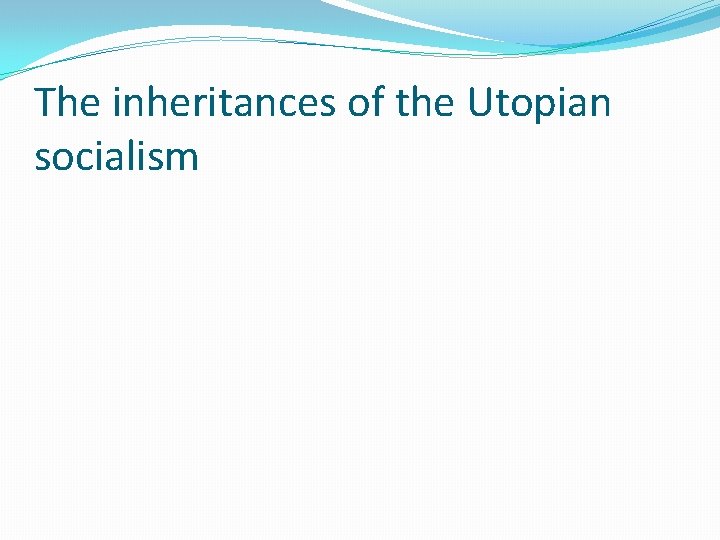 The inheritances of the Utopian socialism